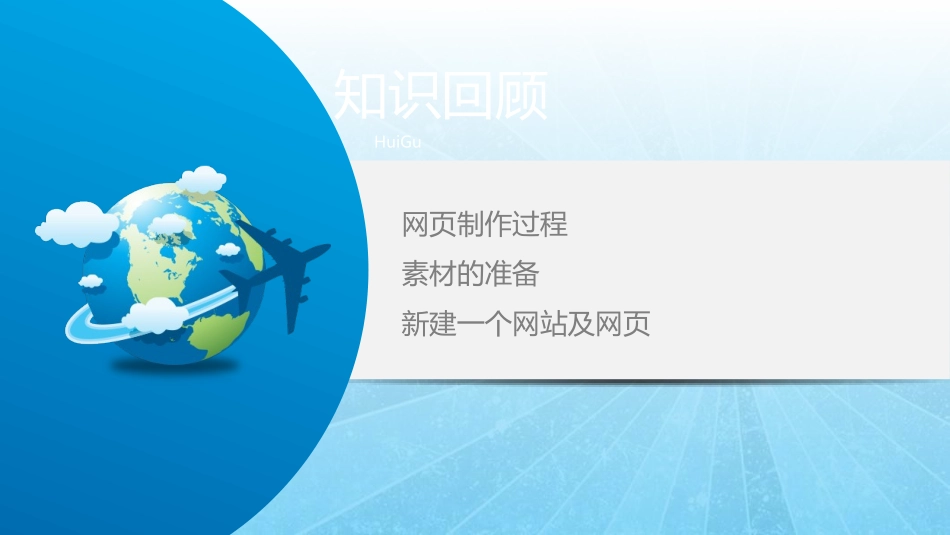 知识回顾
HuiGu

网页制作过程
素材的准备
新建一个网站及网页